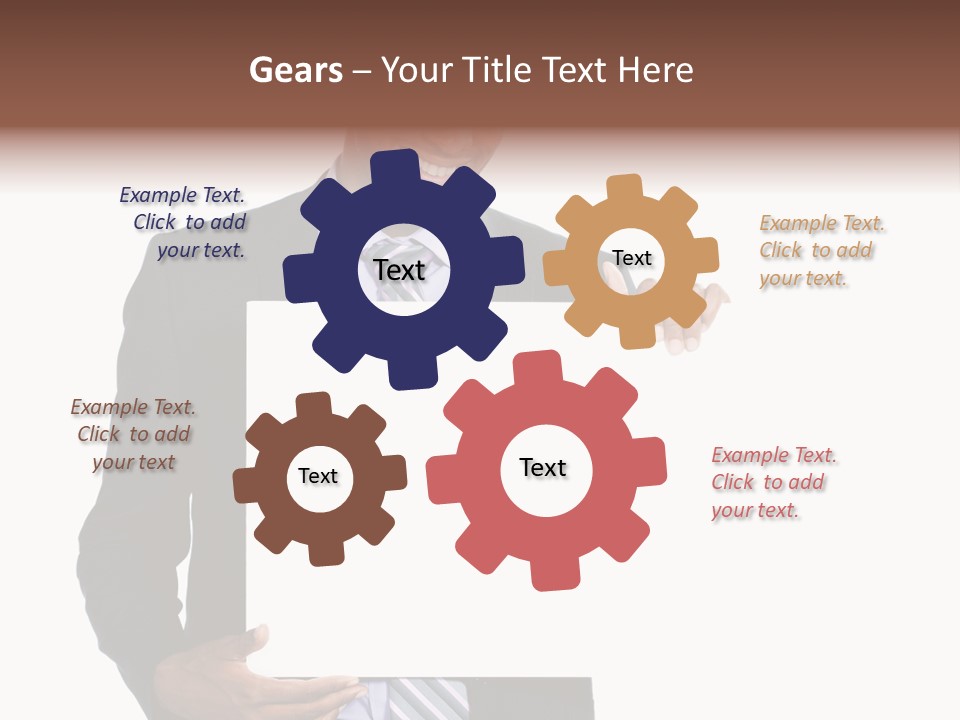 Gears – Your Title Text Here

Example Text. Click to add your text.

Text

Text

Example Text. Click to add your text.

Example Text. Click to add your text

Text

Text

Example Text. Click to add your text.